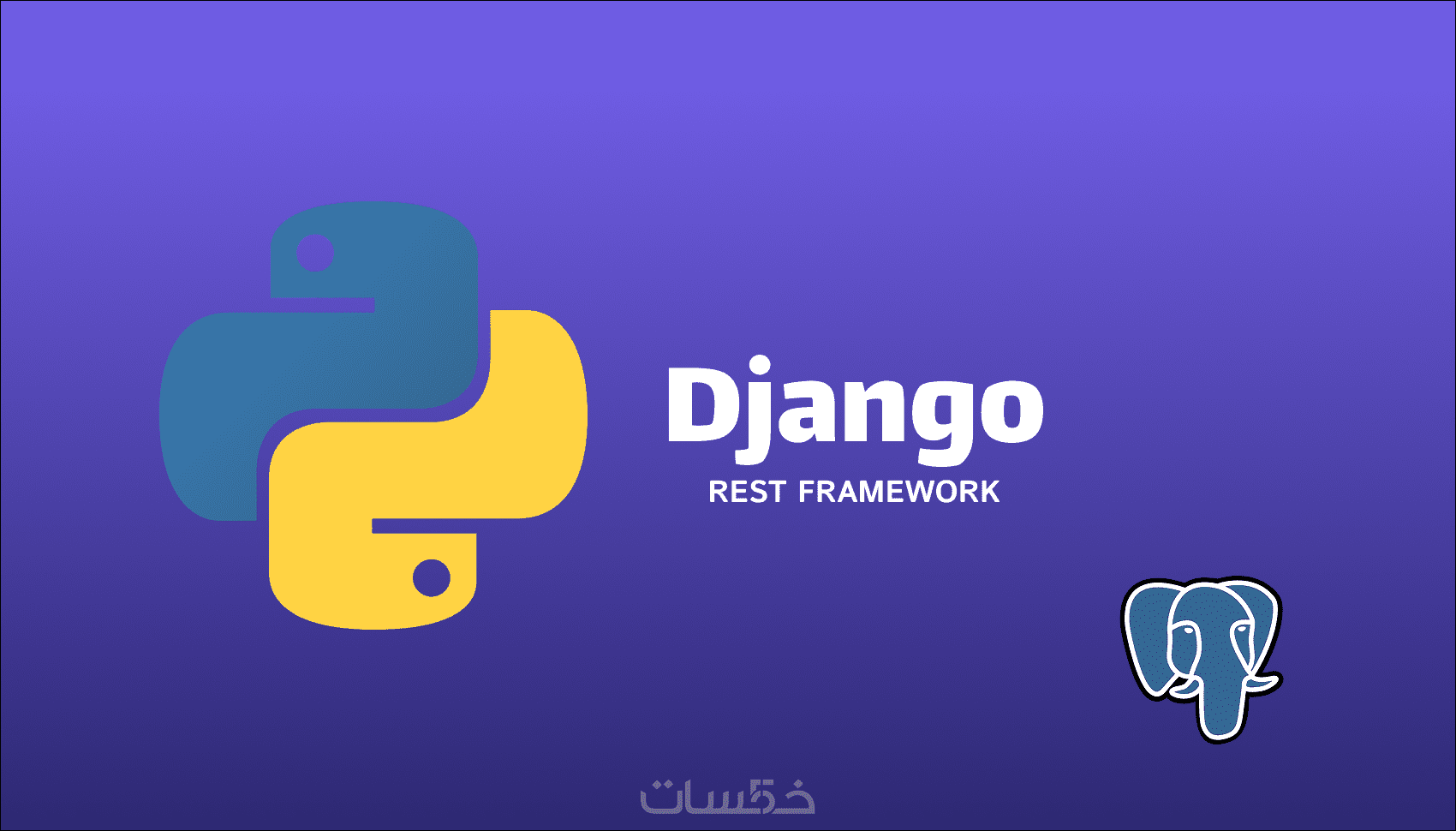 Django
REST FRAMEWORK

خمسات